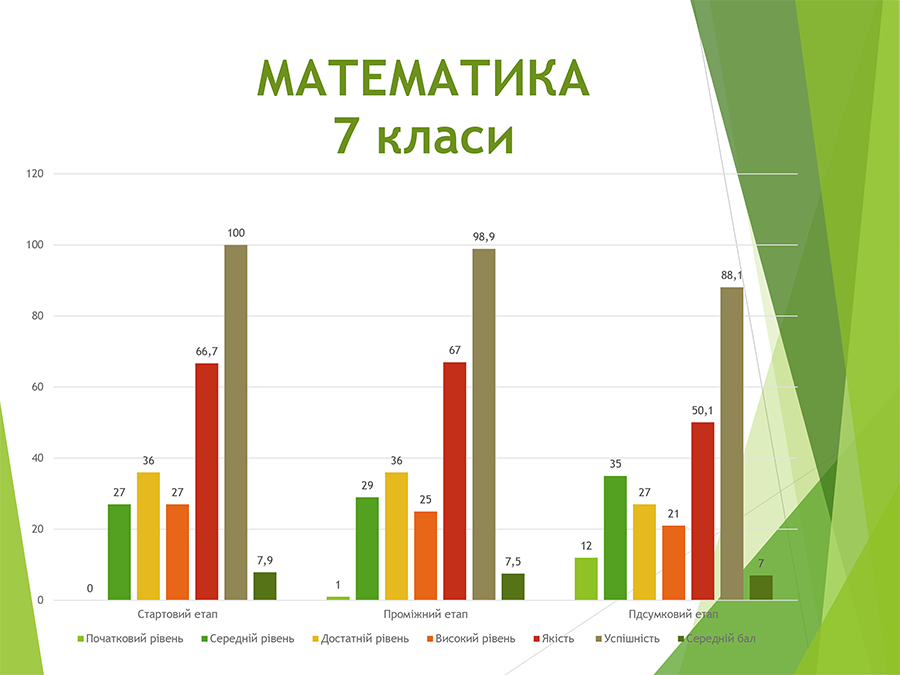 МАТЕМАТИКА
7 класи

120
100
80
60
40
20
0

0 27 36 27 66,7 100 7,9
1 29 36 25 67 98,9 7,5
12 35 27 21 50,1 88,1 7

Стартовий етап
Проміжний етап
Пдсумковий етап

Початковий рівень
Середній рівень
Достатній рівень
Високий рівень
Якість
Успішність
Середній бал